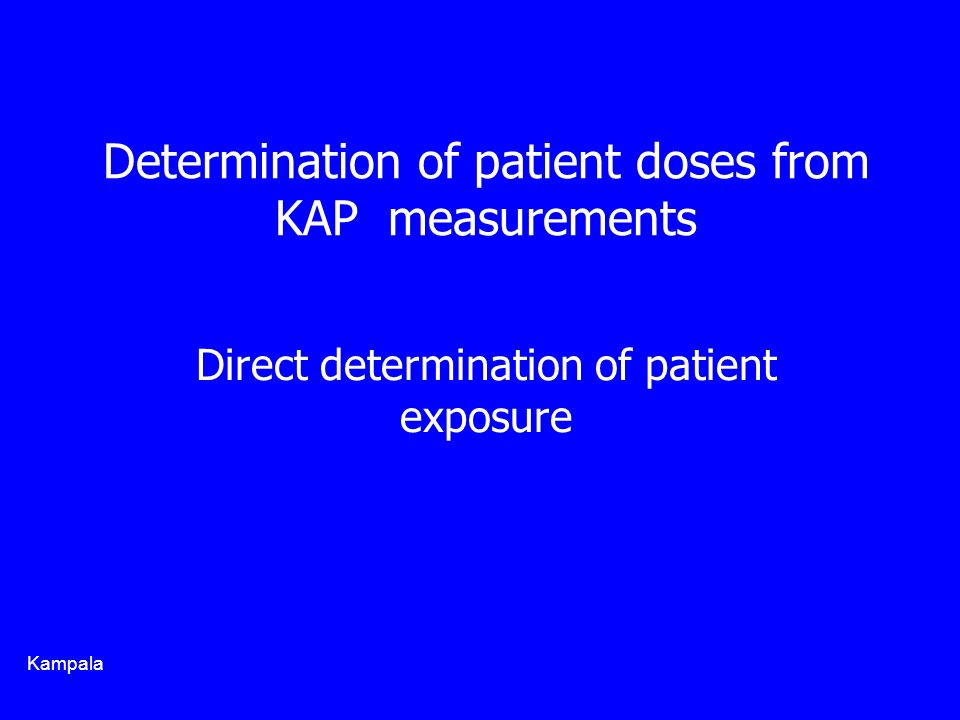 Determination of patient doses from KAP measurements

Direct determination of patient exposure

Kampala